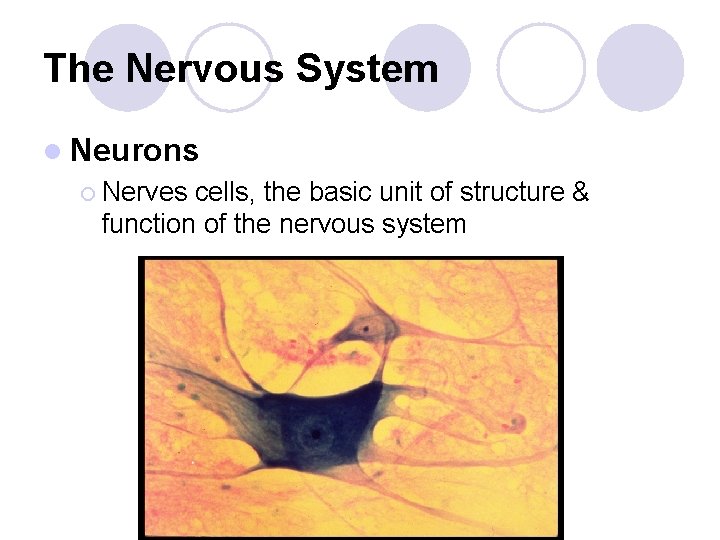 The Nervous System

Neurons

Nerves cells, the basic unit of structure & function of the nervous system